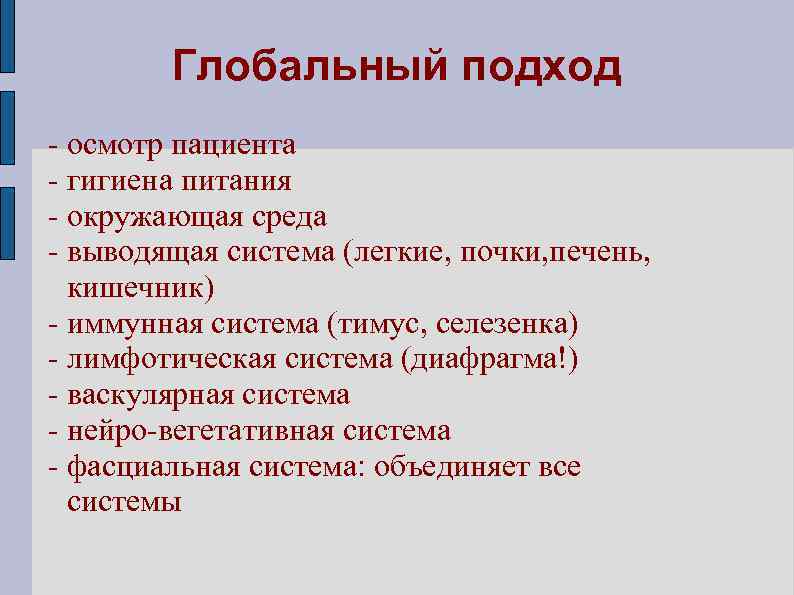 Глобальный подход

- осмотр пациента
- гигиена питания
- окружающая среда
- выводящая система (легкие, почки,печень, кишечник)
- иммунная система (тимус, селезенка)
- лимфотическая система (диафрагма!)
- васкулярная система
- нейро-вегетативная система
- фасциальная система: объединяет все системы